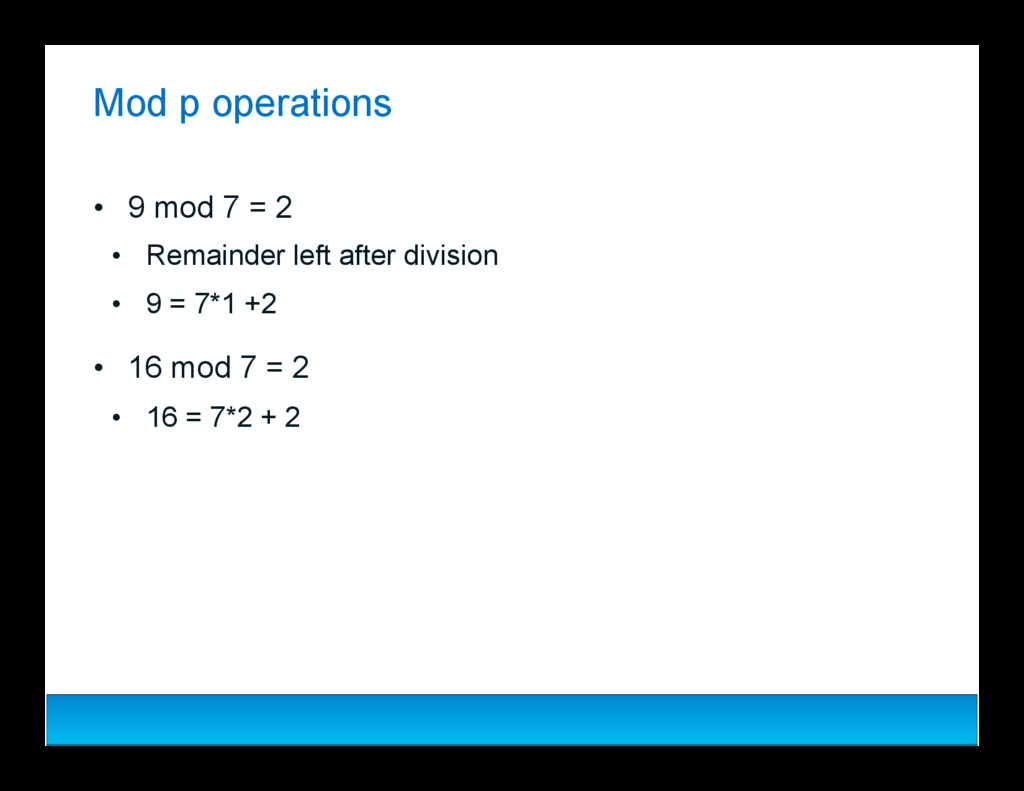 Mod p operations

• 9 mod 7 = 2
  • Remainder left after division
  • 9 = 7*1 +2

• 16 mod 7 = 2
  • 16 = 7*2 + 2